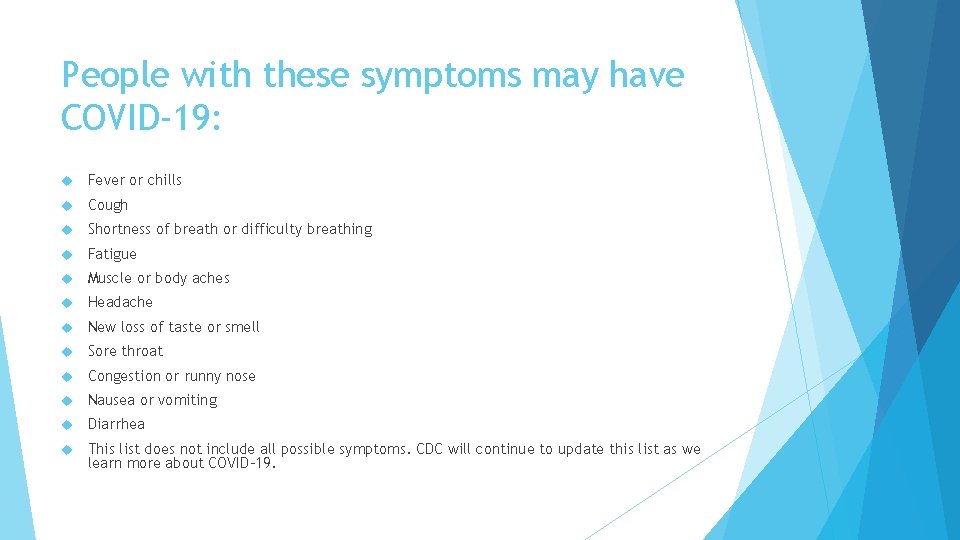 People with these symptoms may have COVID-19:

Fever or chills
Cough
Shortness of breath or difficulty breathing
Fatigue
Muscle or body aches
Headache
New loss of taste or smell
Sore throat
Congestion or runny nose
Nausea or vomiting
Diarrhea
This list does not include all possible symptoms. CDC will continue to update this list as we learn more about COVID-19.